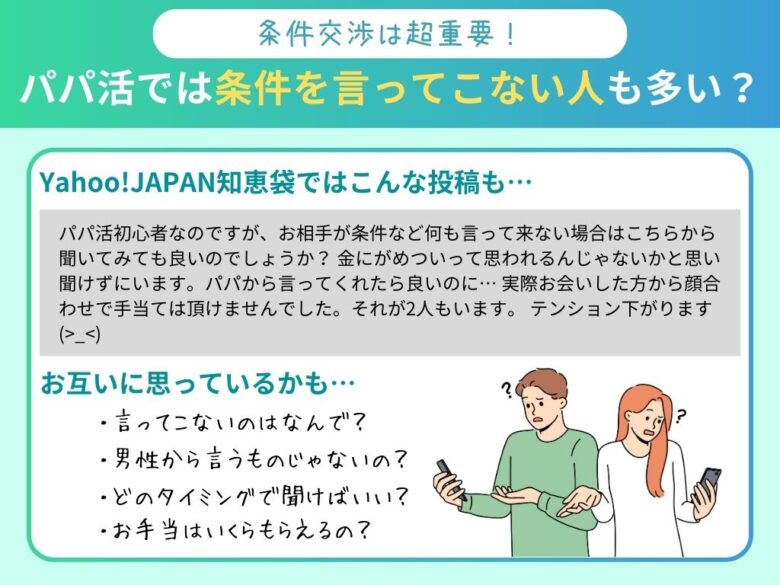 条件交渉は超重要！

パパ活では条件を言ってこない人も多い？

Yahoo!JAPAN知恵袋ではこんな投稿も…

パパ活初心者なのですが、お相手が条件など何も言って来ない場合はこちらから聞いてみても良いのでしょうか？ 金にがめついって思われるんじゃないかと思い聞けずにいます。パパから言ってくれたら良いのに… 実際お会いした方から顔合わせで手当ては頂けませんでした。それが2人もいます。 テンション下がります(>_<)

お互いに思っているかも…

・言ってこないのはなんで？

・男性から言うものじゃないの？

・どのタイミングで聞けばいい？

・お手当はいくらもらえるの？

?

?